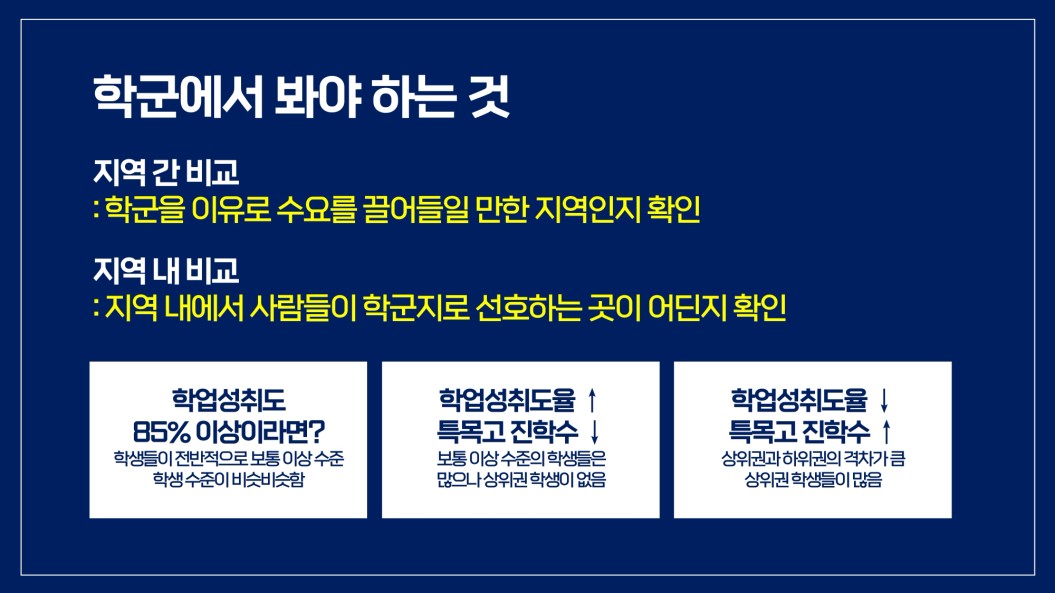 학군에서 봐야 하는 것

지역 간 비교
: 학군을 이유로 수요를 끌어들일 만한 지역인지 확인

지역 내 비교
: 지역 내에서 사람들이 학군지로 선호하는 곳이 어딘지 확인

학업성취도
85% 이상이라면?
학생들이 전반적으로 보통 이상 수준
학생 수준이 비슷비슷함

학업성취도율 ↑
특목고 진학수 ↓
보통 이상 수준의 학생들은
많으나 상위권 학생이 없음

학업성취도율 ↓
특목고 진학수 ↑
상위권과 하위권의 격차가 큼
상위권 학생들이 많음